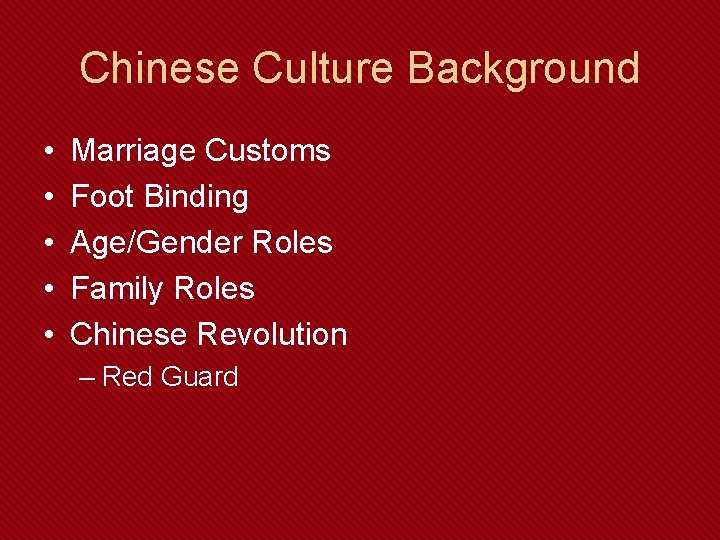 Chinese Culture Background

• Marriage Customs
• Foot Binding
• Age/Gender Roles
• Family Roles
• Chinese Revolution
– Red Guard